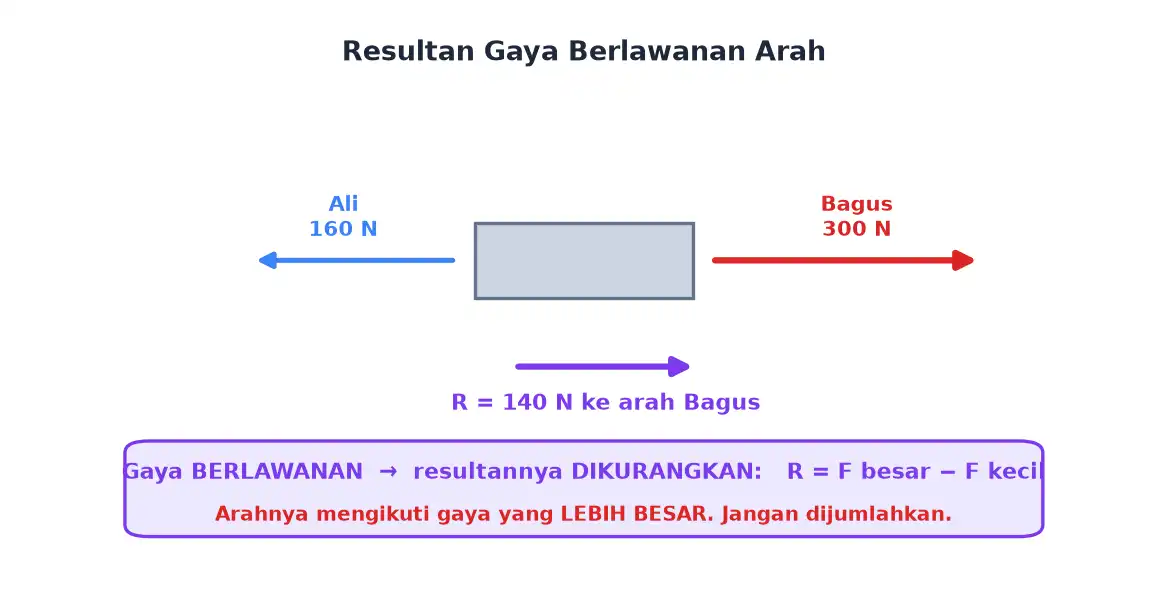 Resultan Gaya Berlawanan Arah

Ali
160 N

Bagus
300 N

R = 140 N ke arah Bagus

Gaya BERLAWANAN → resultannya DIKURANGKAN: R = F besar − F kecil

Arahnya mengikuti gaya yang LEBIH BESAR. Jangan dijumlahkan.